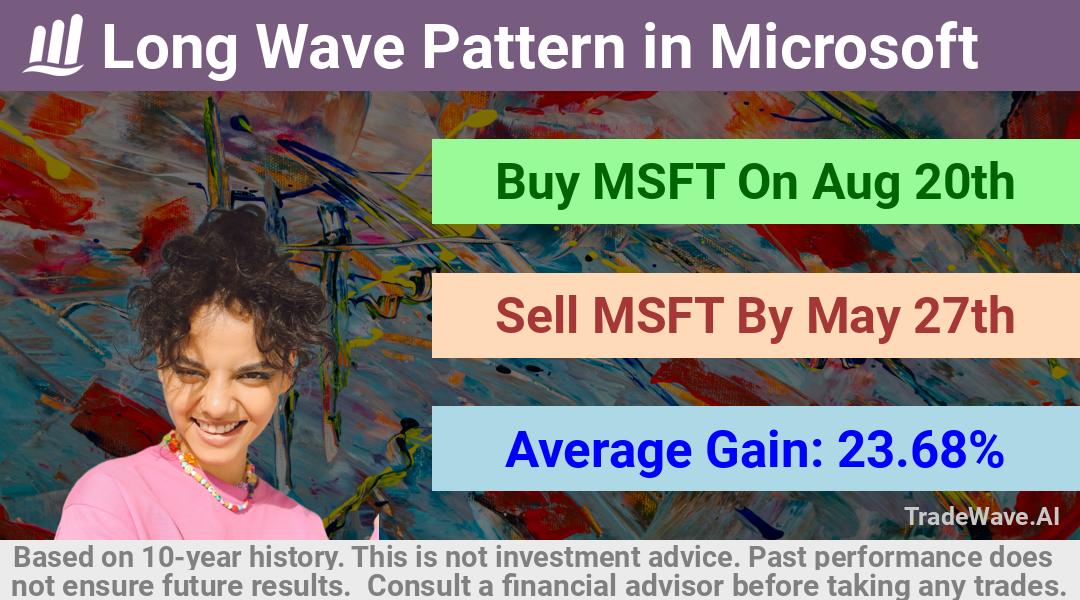 Long Wave Pattern in Microsoft

Buy MSFT On Aug 20th

Sell MSFT By May 27th

Average Gain: 23.68%

TradeWave.AI

Based on 10-year history. This is not investment advice. Past performance does not ensure future results. Consult a financial advisor before taking any trades.